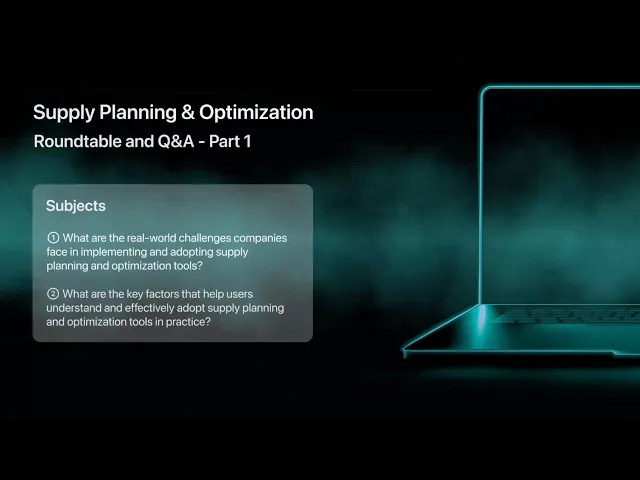 Supply Planning & Optimization

Roundtable and Q&A - Part 1

Subjects

① What are the real-world challenges companies face in implementing and adopting supply planning and optimization tools?

② What are the key factors that help users understand and effectively adopt supply planning and optimization tools in practice?